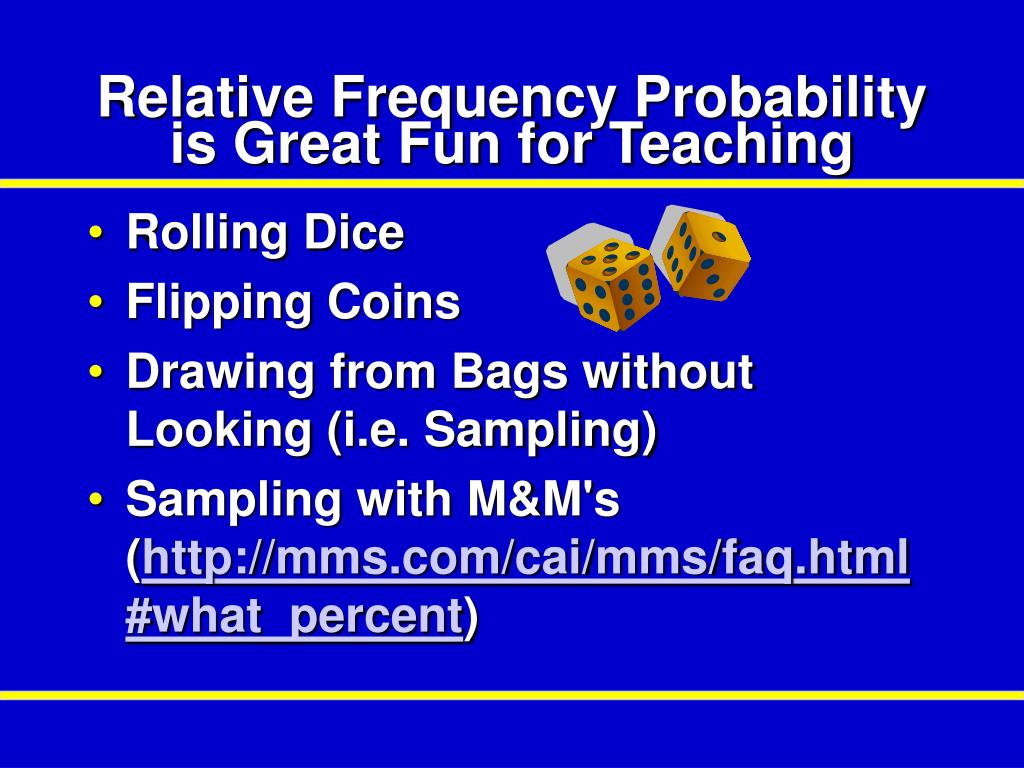 Relative Frequency Probability is Great Fun for Teaching

• Rolling Dice
• Flipping Coins
• Drawing from Bags without Looking (i.e. Sampling)
• Sampling with M&M's (http://mms.com/cai/mms/faq.html#what_percent)